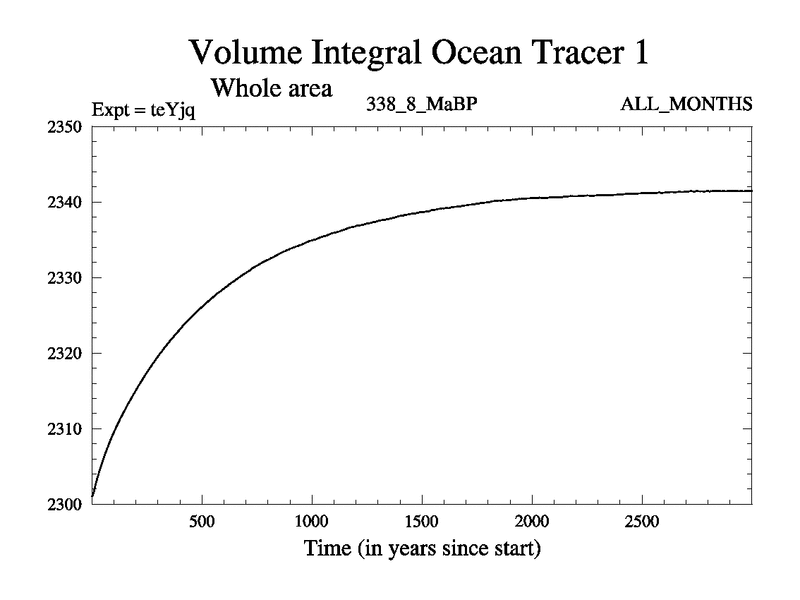 Volume Integral Ocean Tracer 1

Whole area

Expt = teYjq

338_8_MaBP

ALL_MONTHS

2350
2340
2330
2320
2310
2300

500
1000
1500
2000
2500

Time (in years since start)